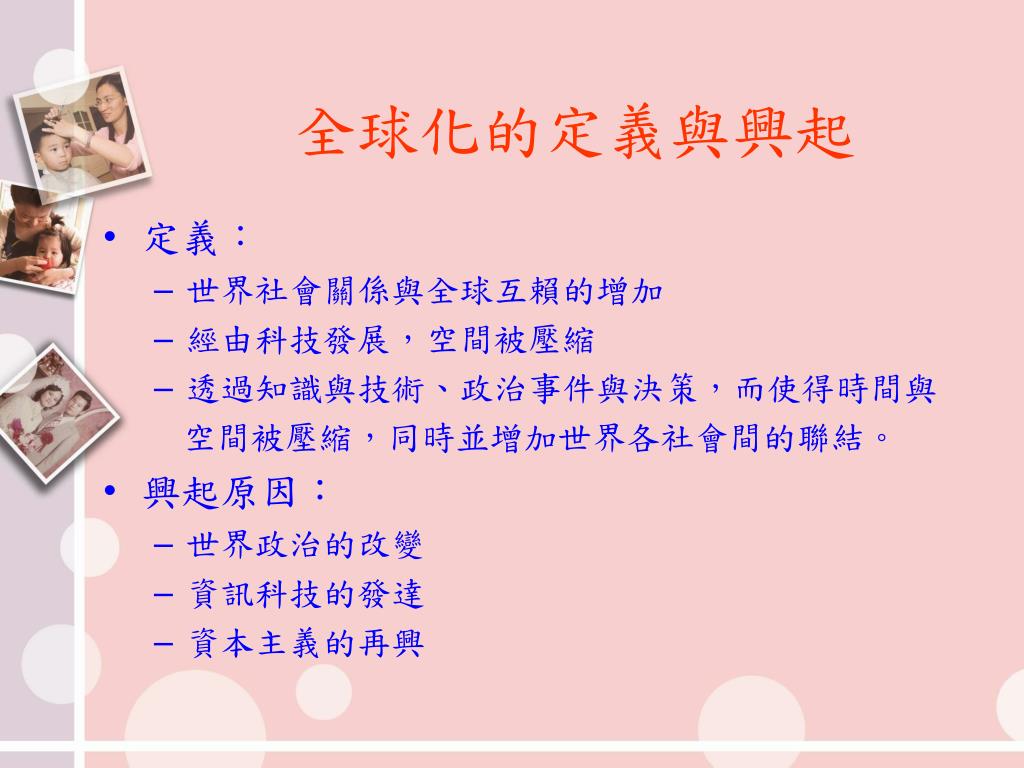 全球化的定義與興起

• 定義：
– 世界社會關係與全球互賴的增加
– 經由科技發展，空間被壓縮
– 透過知識與技術、政治事件與決策，而使得時間與空間被壓縮，同時並增加世界各社會間的聯結。
• 興起原因：
– 世界政治的改變
– 資訊科技的發達
– 資本主義的再興